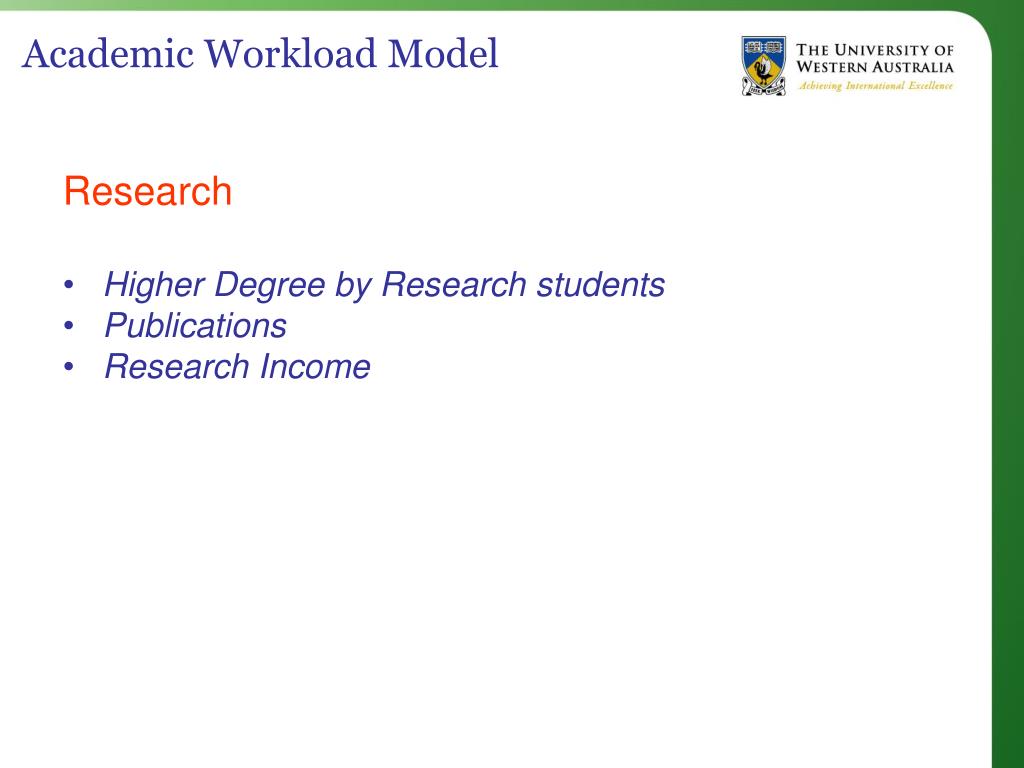 Academic Workload Model

THE UNIVERSITY OF WESTERN AUSTRALIA
Achieving International Excellence

Research

• Higher Degree by Research students
• Publications
• Research Income